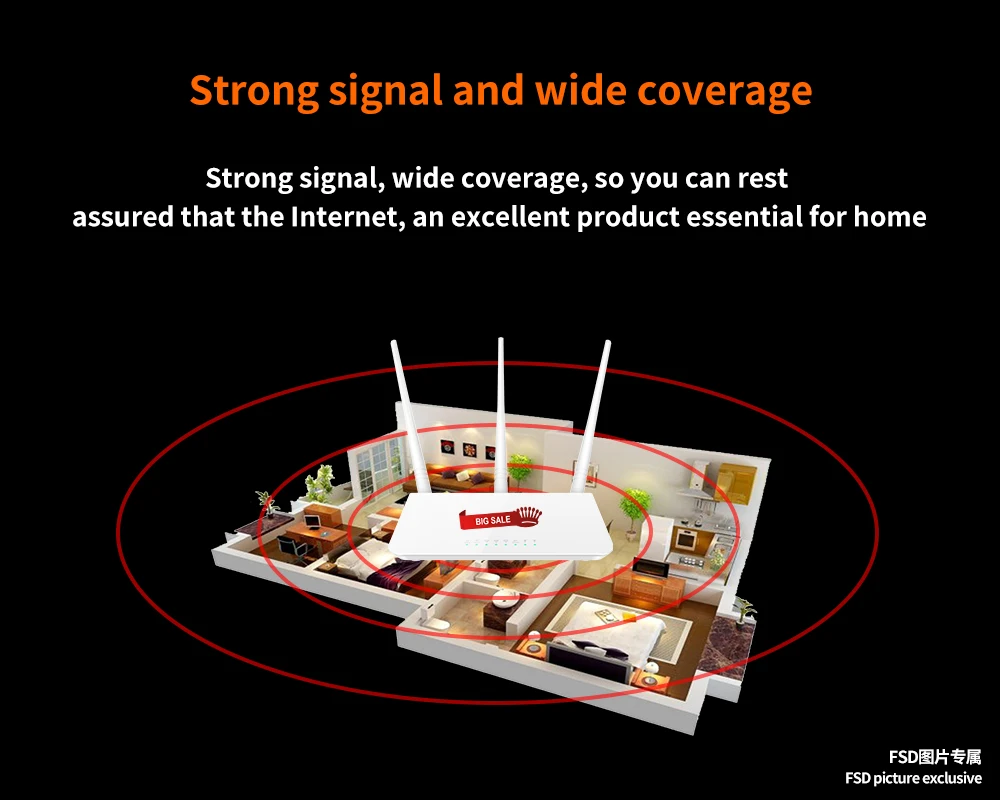 Strong signal and wide coverage

Strong signal, wide coverage, so you can rest assured that the Internet, an excellent product essential for home

BIG SALE

FSD图片专属
FSD picture exclusive